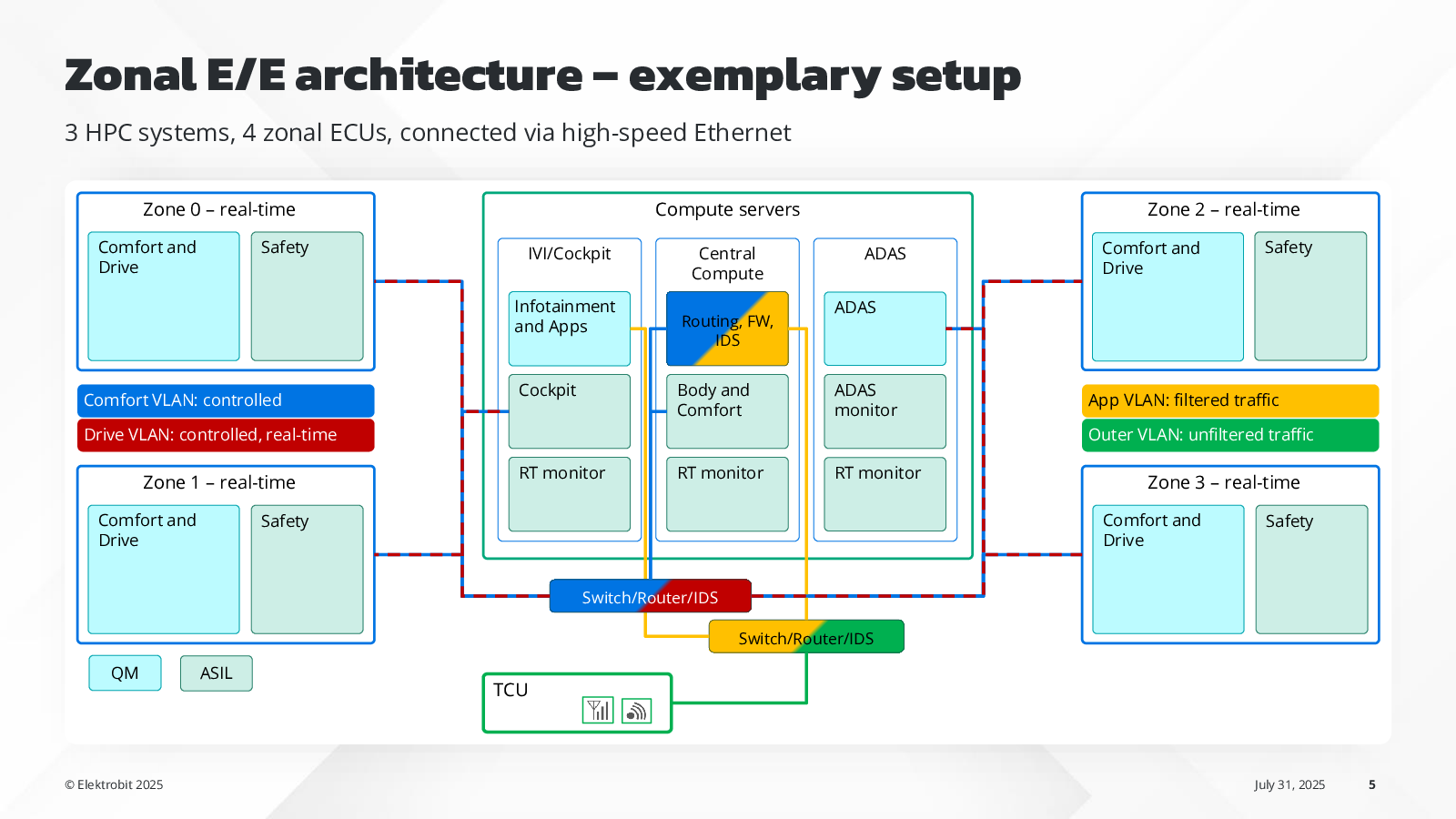 Zonal E/E architecture – exemplary setup

3 HPC systems, 4 zonal ECUs, connected via high-speed Ethernet

Zone 0 – real-time

Comfort and Drive

Safety

Comfort VLAN: controlled

Drive VLAN: controlled, real-time

Zone 1 – real-time

Comfort and Drive

Safety

QM

ASIL

Compute servers

IVI/Cockpit

Infotainment and Apps

Cockpit

RT monitor

Central Compute

Routing, FW, IDS

Body and Comfort

RT monitor

ADAS

ADAS

ADAS monitor

RT monitor

Switch/Router/IDS

Switch/Router/IDS

TCU

Zone 2 – real-time

Comfort and Drive

Safety

App VLAN: filtered traffic

Outer VLAN: unfiltered traffic

Zone 3 – real-time

Comfort and Drive

Safety

© Elektrobit 2025

July 31, 2025

5